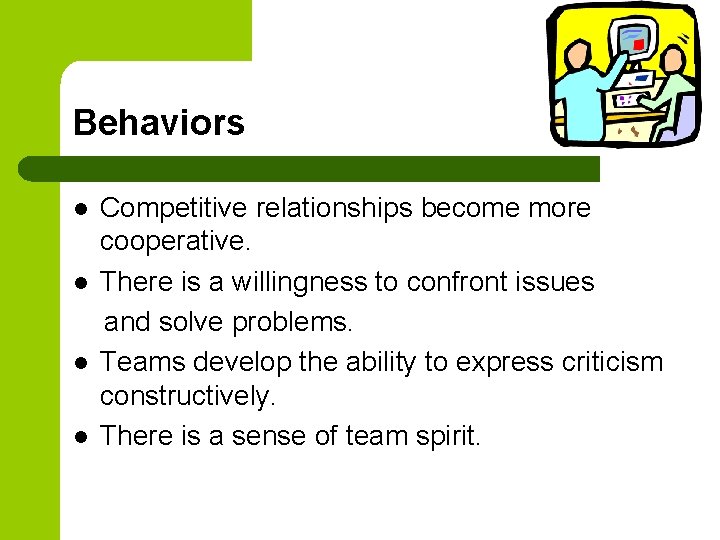 Behaviors

- Competitive relationships become more cooperative.
- There is a willingness to confront issues and solve problems.
- Teams develop the ability to express criticism constructively.
- There is a sense of team spirit.